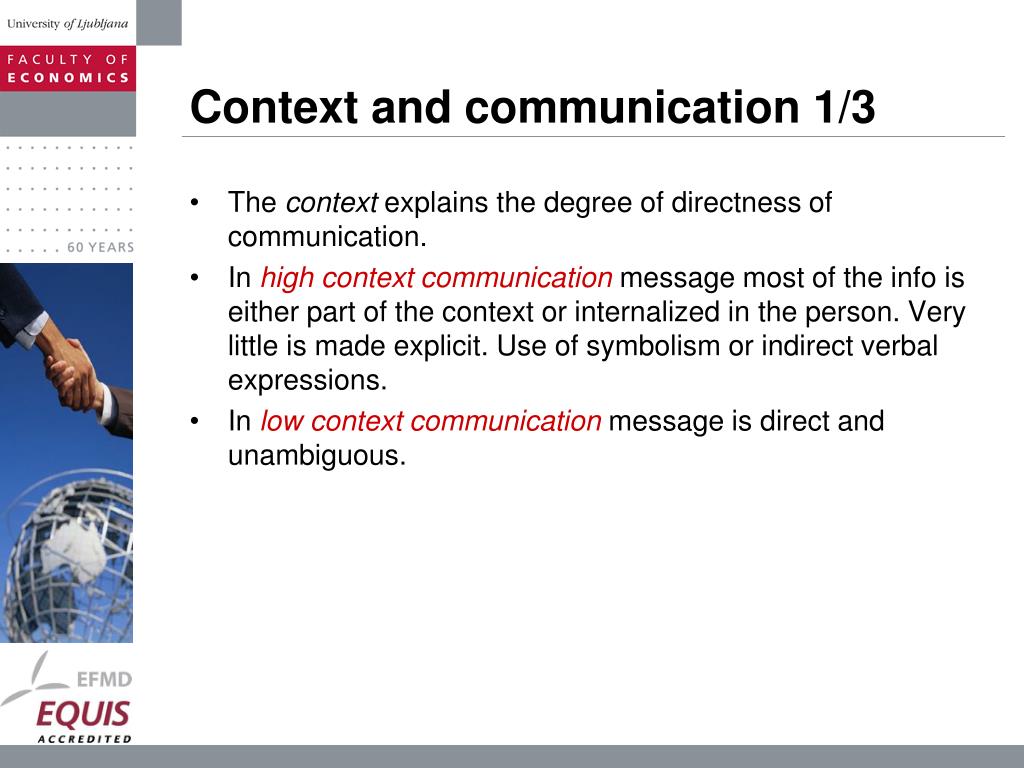 University of Ljubljana

FACULTY OF ECONOMICS

60 YEARS

Context and communication 1/3

• The context explains the degree of directness of communication.
• In high context communication message most of the info is either part of the context or internalized in the person. Very little is made explicit. Use of symbolism or indirect verbal expressions.
• In low context communication message is direct and unambiguous.

EFMD
EQUIS
ACCREDITED